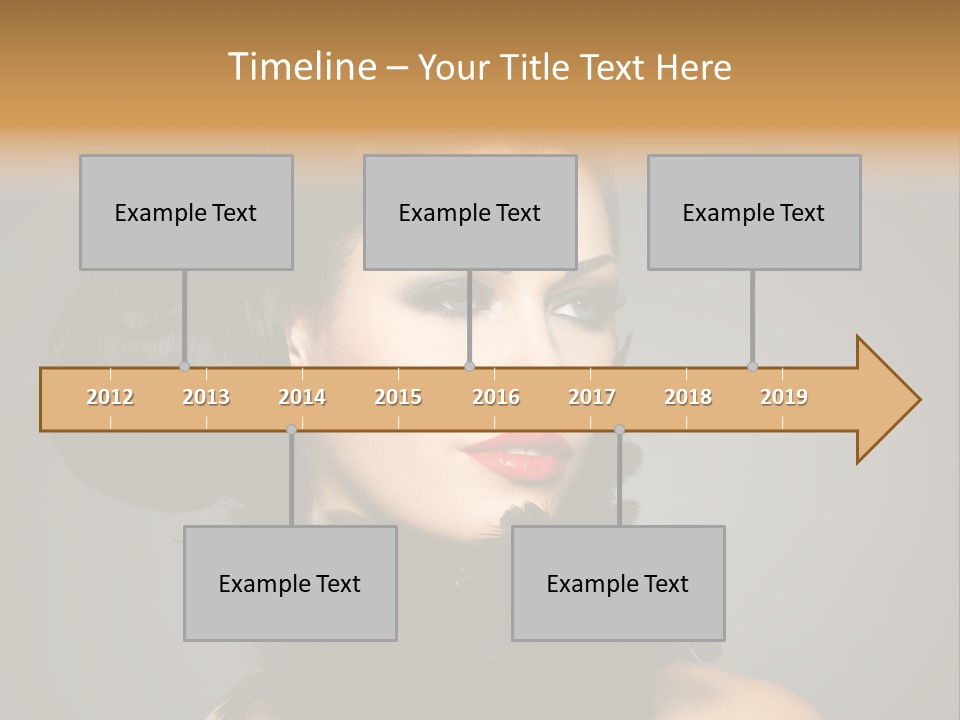 Timeline – Your Title Text Here

Example Text

Example Text

Example Text

2012 2013 2014 2015 2016 2017 2018 2019

Example Text

Example Text